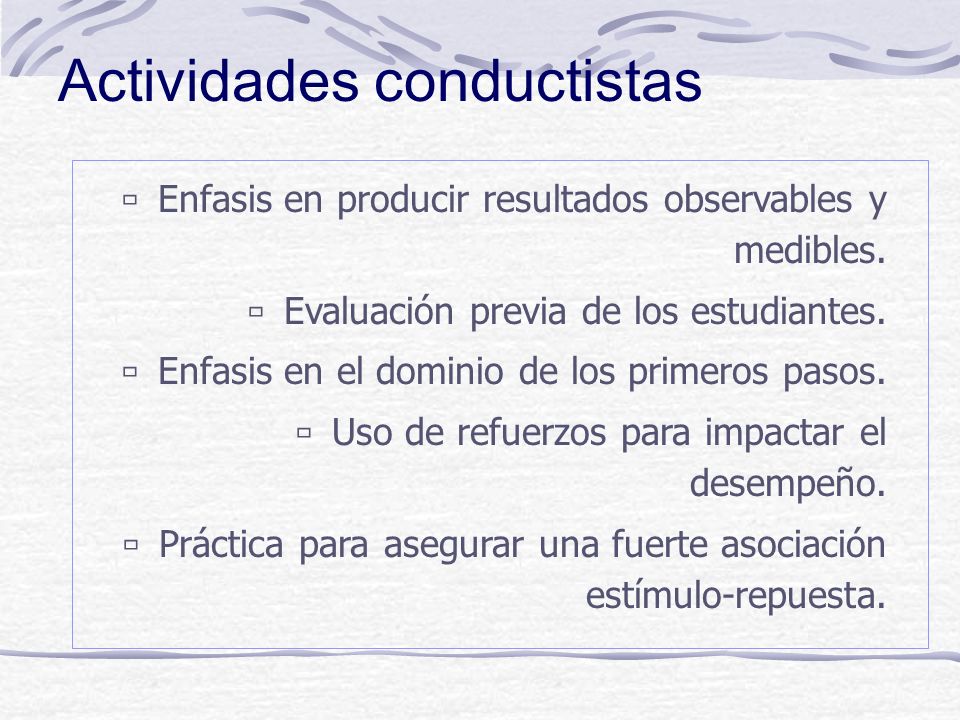 Actividades conductistas

▫ Enfasis en producir resultados observables y medibles.

▫ Evaluación previa de los estudiantes.

▫ Enfasis en el dominio de los primeros pasos.

▫ Uso de refuerzos para impactar el desempeño.

▫ Práctica para asegurar una fuerte asociación estímulo-repuesta.